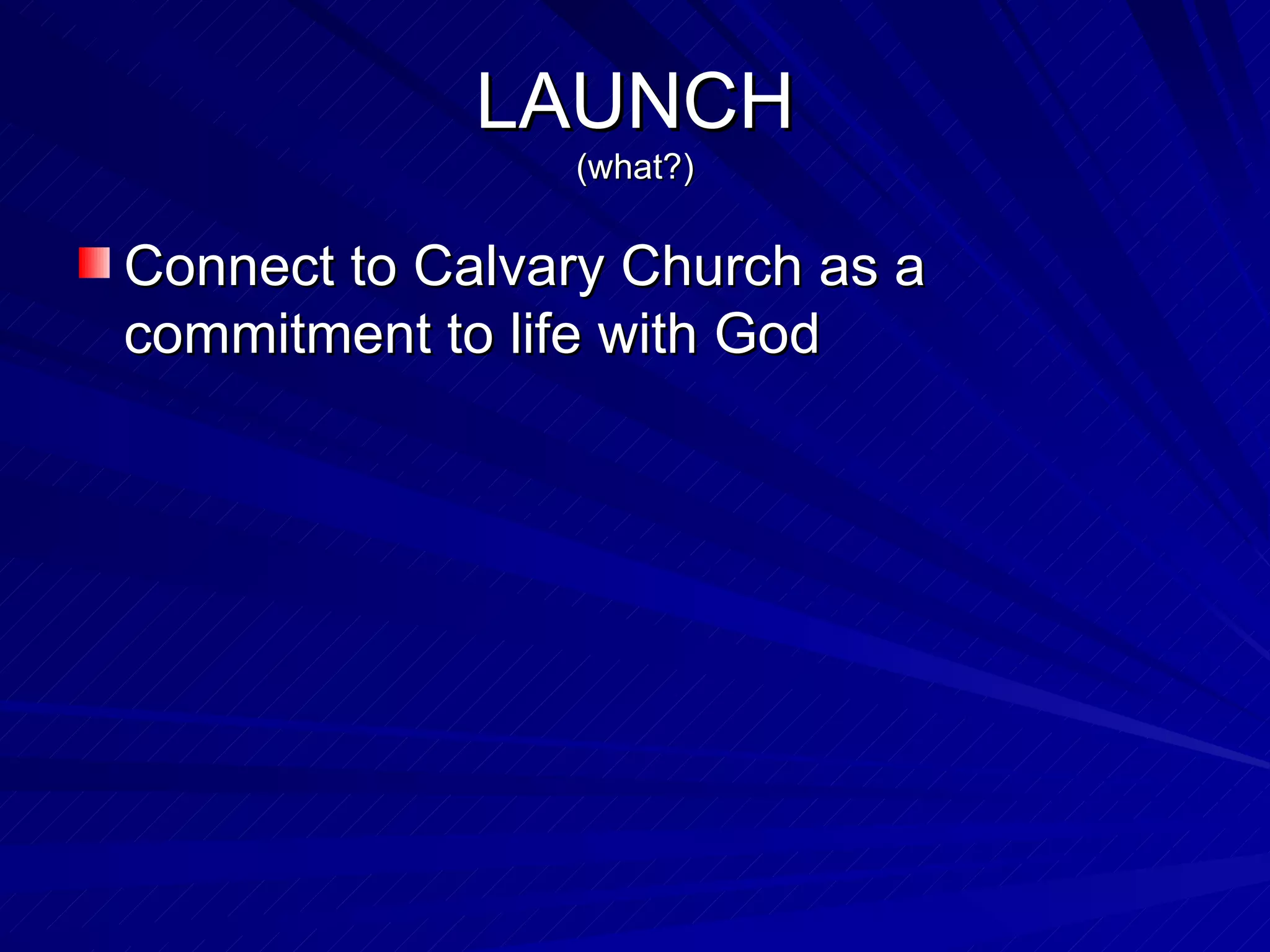 LAUNCH
(what?)

Connect to Calvary Church as a commitment to life with God